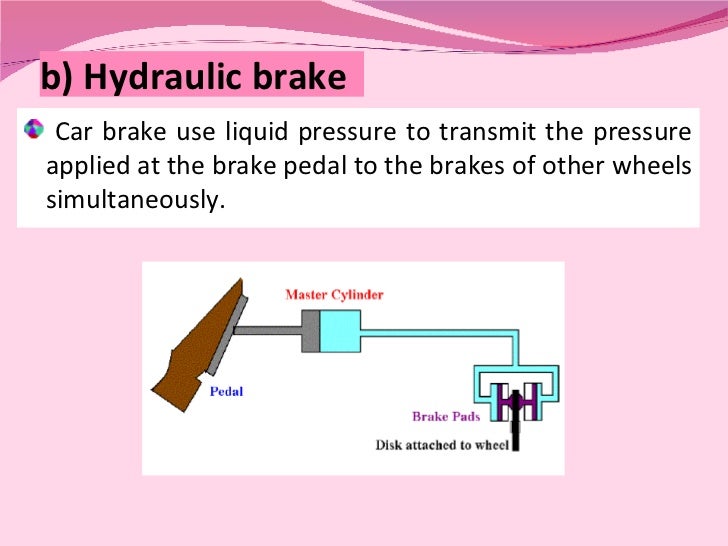 b) Hydraulic brake

Car brake use liquid pressure to transmit the pressure applied at the brake pedal to the brakes of other wheels simultaneously.

Master Cylinder

Pedal

Brake Pads

Disk attached to wheel